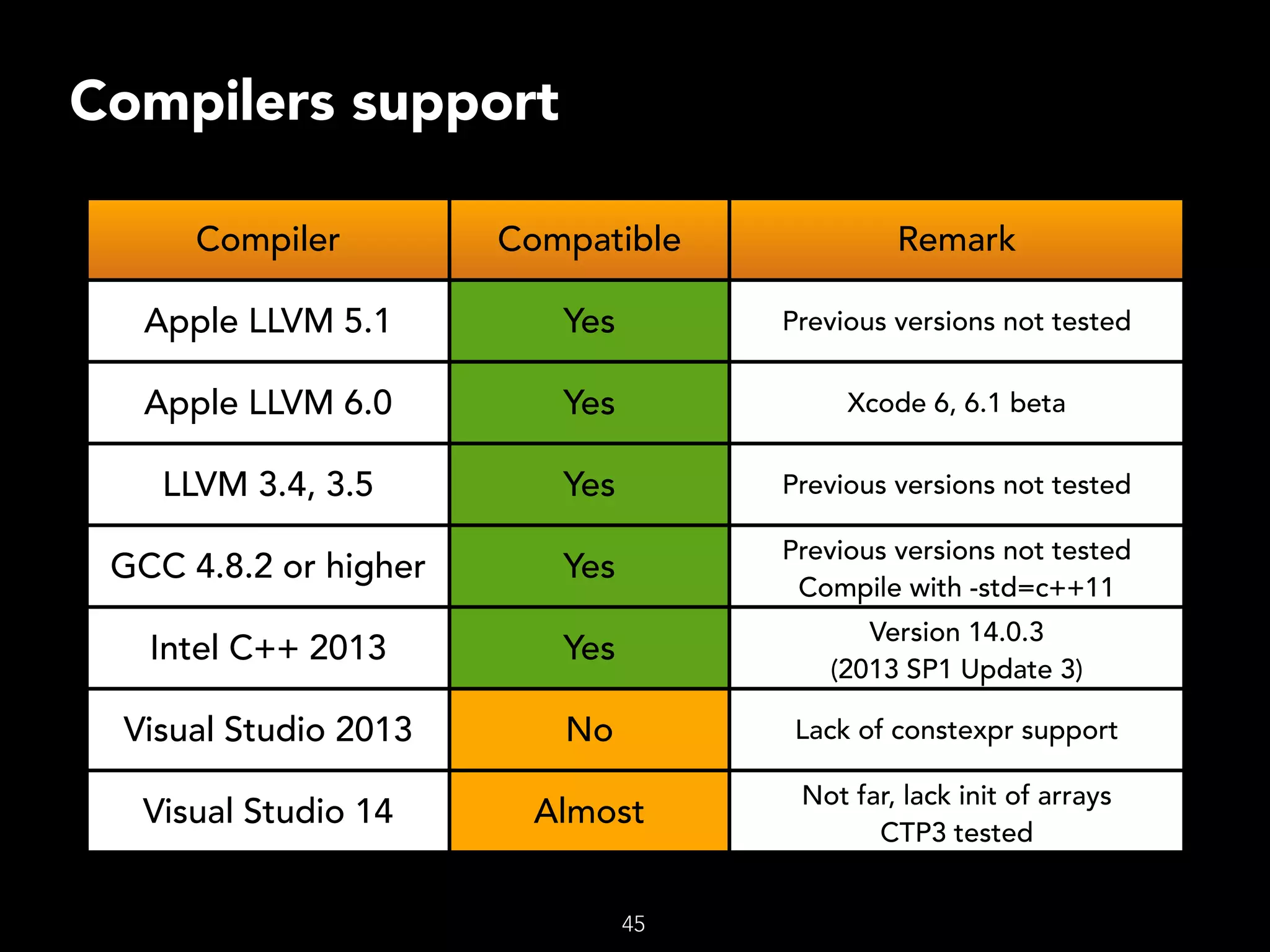 Compilers support

| Compiler | Compatible | Remark |
|---|---|---|
| Apple LLVM 5.1 | Yes | Previous versions not tested |
| Apple LLVM 6.0 | Yes | Xcode 6, 6.1 beta |
| LLVM 3.4, 3.5 | Yes | Previous versions not tested |
| GCC 4.8.2 or higher | Yes | Previous versions not tested Compile with -std=c++11 |
| Intel C++ 2013 | Yes | Version 14.0.3 (2013 SP1 Update 3) |
| Visual Studio 2013 | No | Lack of constexpr support |
| Visual Studio 14 | Almost | Not far, lack init of arrays CTP3 tested |

45